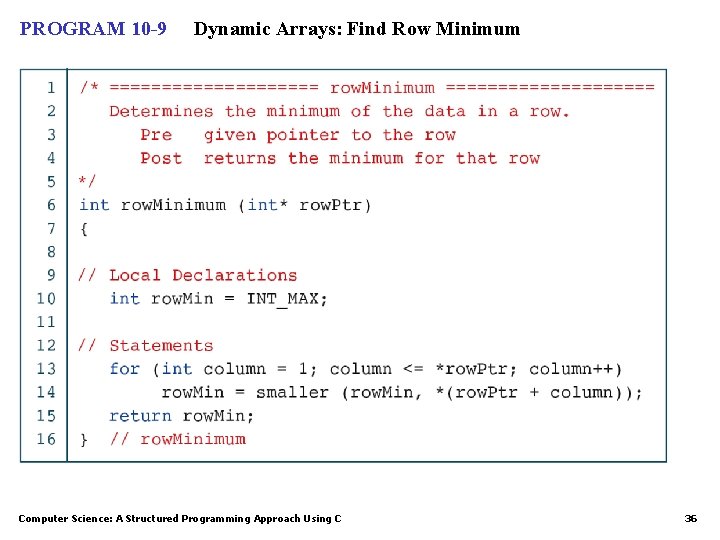 PROGRAM 10-9 Dynamic Arrays: Find Row Minimum

1 /* ==================== rowMinimum ====================
2 Determines the minimum of the data in a row.
3 Pre given pointer to the row
4 Post returns the minimum for that row
5 */
6 int rowMinimum (int* rowPtr)
7 {
8
9 // Local Declarations
10 int rowMin = INT_MAX;
11
12 // Statements
13 for (int column = 1; column <= *rowPtr; column++)
14 rowMin = smaller (rowMin, *(rowPtr + column));
15 return rowMin;
16 } // rowMinimum

Computer Science: A Structured Programming Approach Using C

36